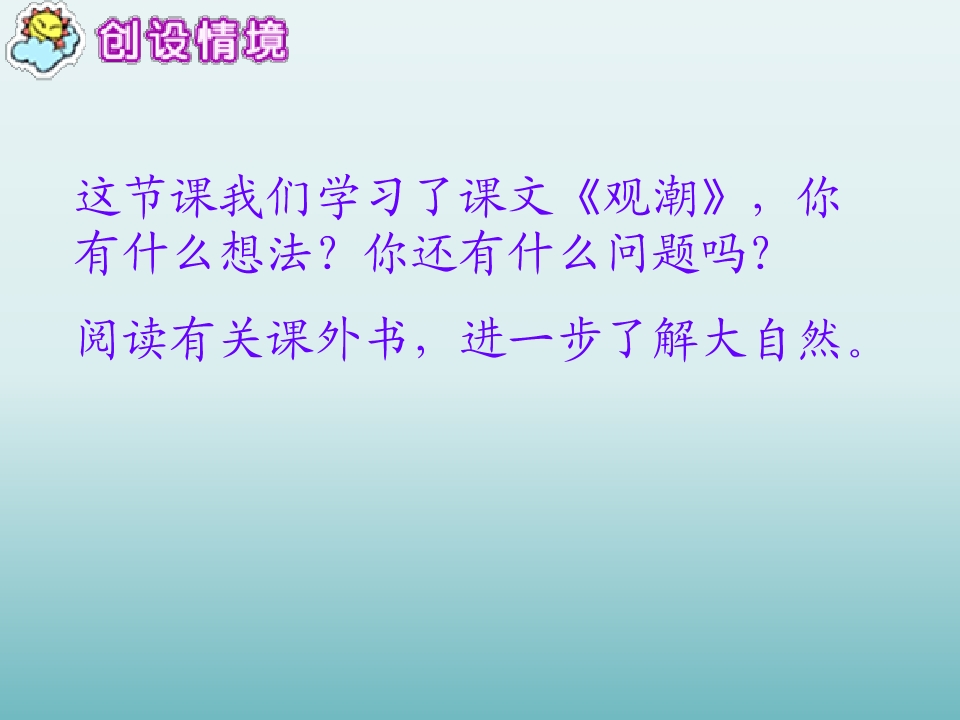 创设情境

这节课我们学习了课文《观潮》，你有什么想法？你还有什么问题吗？

阅读有关课外书，进一步了解大自然。